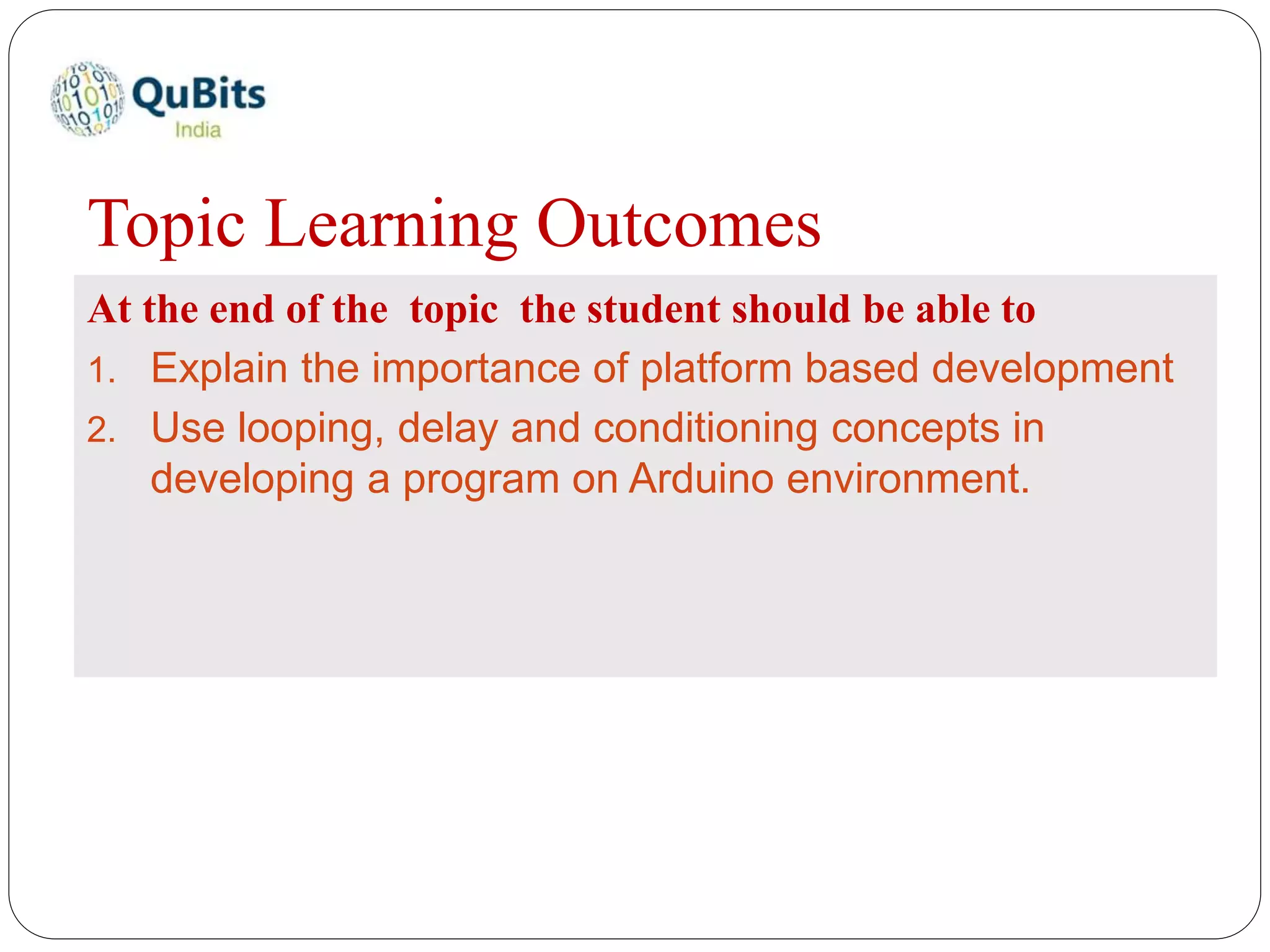 QuBits
India

Topic Learning Outcomes

At the end of the topic the student should be able to

1. Explain the importance of platform based development
2. Use looping, delay and conditioning concepts in developing a program on Arduino environment.